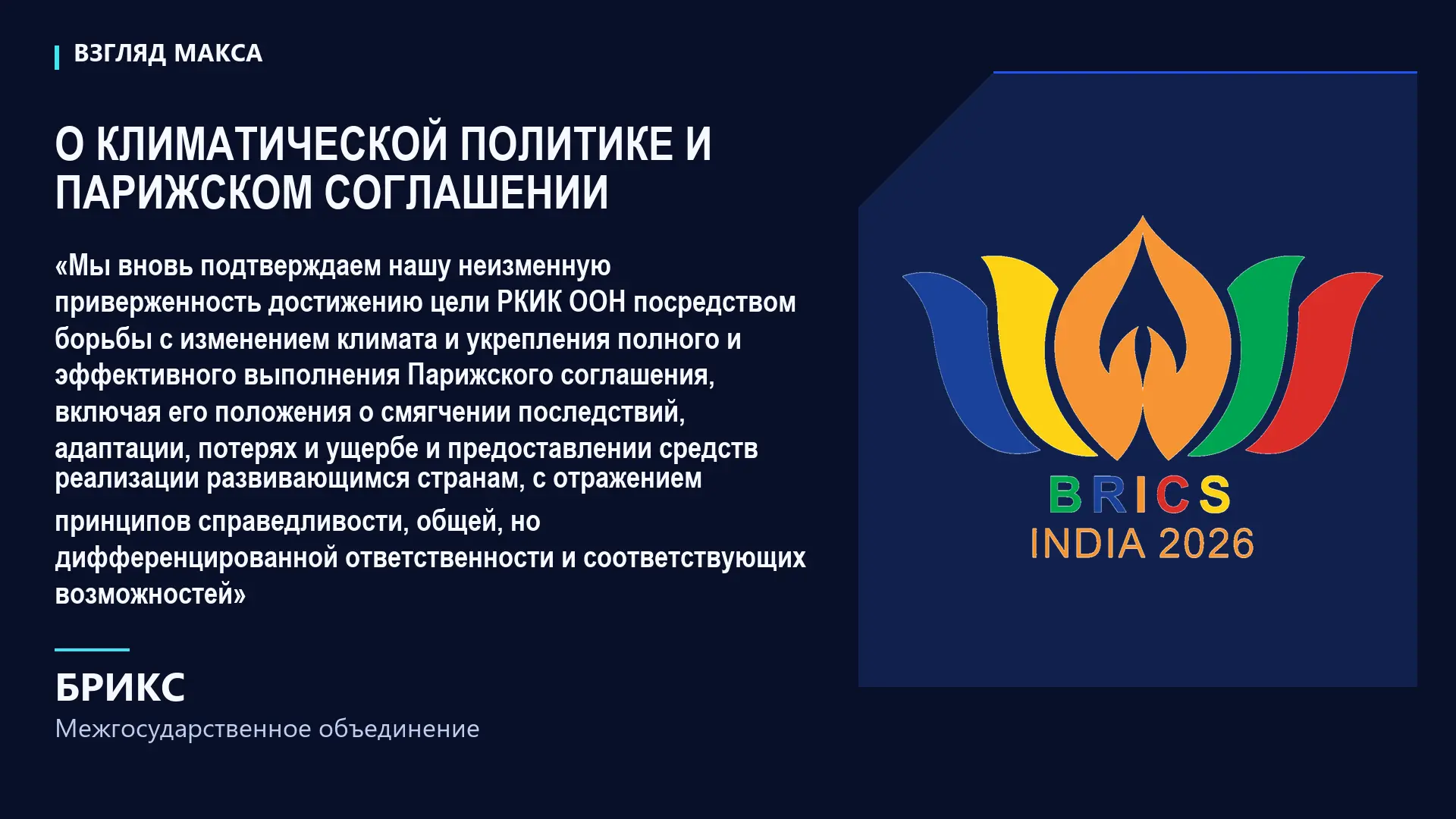 ВЗГЛЯД МАКСА

О КЛИМАТИЧЕСКОЙ ПОЛИТИКЕ И ПАРИЖСКОМ СОГЛАШЕНИИ

«Мы вновь подтверждаем нашу неизменную приверженность достижению цели РКИК ООН посредством борьбы с изменением климата и укрепления полного и эффективного выполнения Парижского соглашения, включая его положения о смягчении последствий, адаптации, потерях и ущербе и предоставлении средств реализации развивающимся странам, с отражением принципов справедливости, общей, но дифференцированной ответственности и соответствующих возможностей»

БРИКС
Межгосударственное объединение

BRICS
INDIA 2026